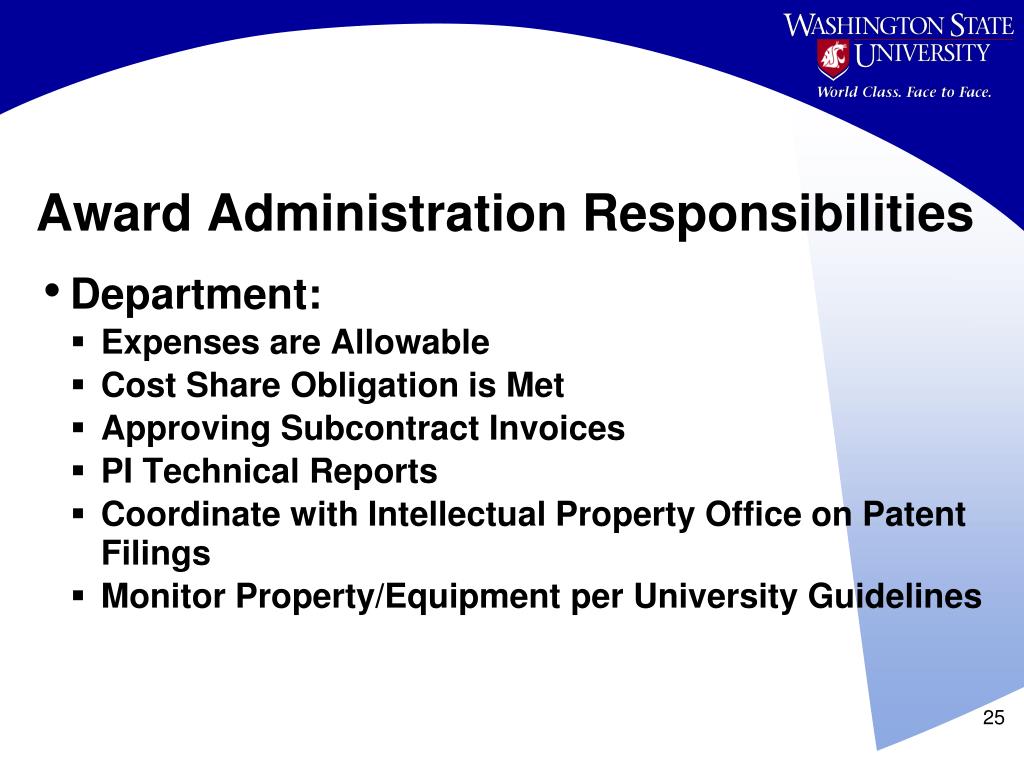 WASHINGTON STATE UNIVERSITY
World Class. Face to Face.

Award Administration Responsibilities

• Department:
▪ Expenses are Allowable
▪ Cost Share Obligation is Met
▪ Approving Subcontract Invoices
▪ PI Technical Reports
▪ Coordinate with Intellectual Property Office on Patent Filings
▪ Monitor Property/Equipment per University Guidelines

25